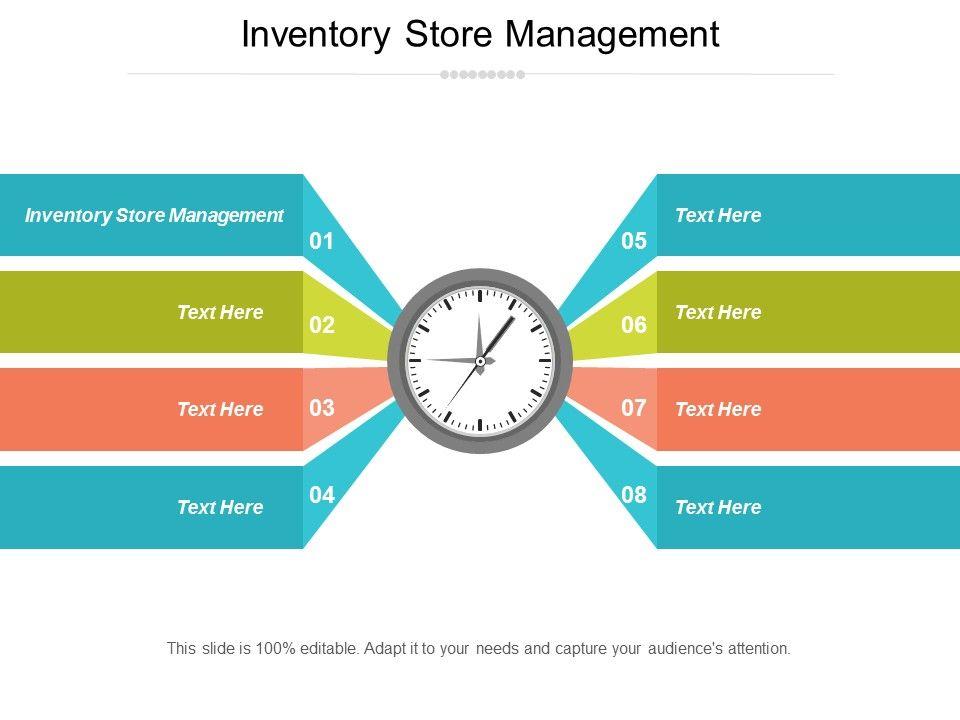 Inventory Store Management

Inventory Store Management
01

Text Here
02

Text Here
03

Text Here
04

05
Text Here

06
Text Here

07
Text Here

08
Text Here

This slide is 100% editable. Adapt it to your needs and capture your audience's attention.